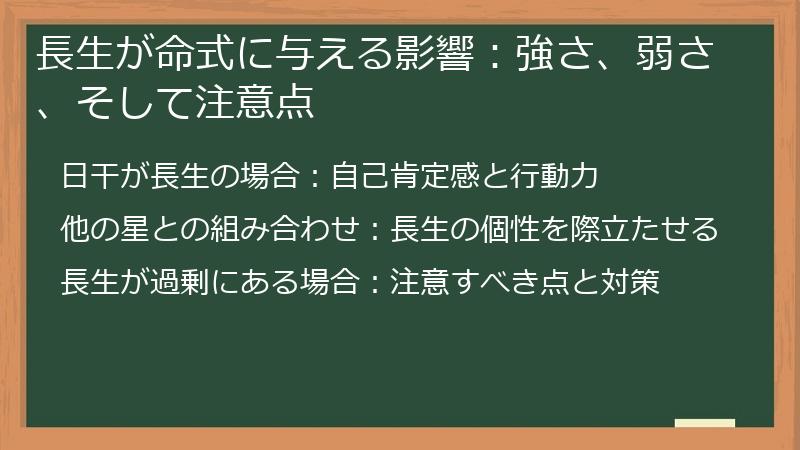 長生が命式に与える影響：強さ、弱さ、そして注意点

日干が長生の場合：自己肯定感と行動力

他の星との組み合わせ：長生の個性を際立たせる

長生が過剰にある場合：注意すべき点と対策